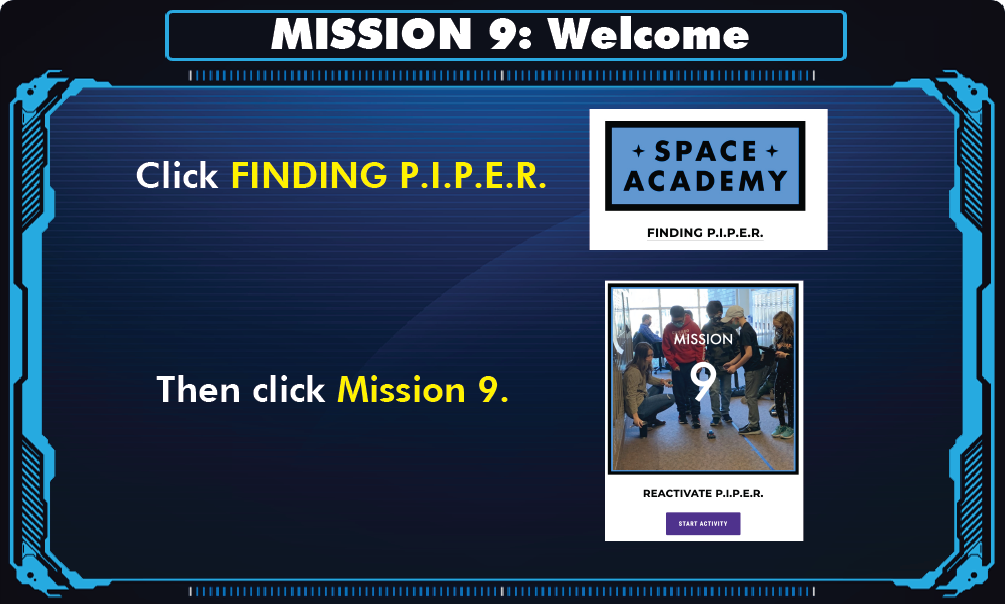 MISSION 9: Welcome

Click FINDING P.I.P.E.R.

SPACE ACADEMY

FINDING P.I.P.E.R.

Then click Mission 9.

MISSION 9

REACTIVATE P.I.P.E.R.

START ACTIVITY